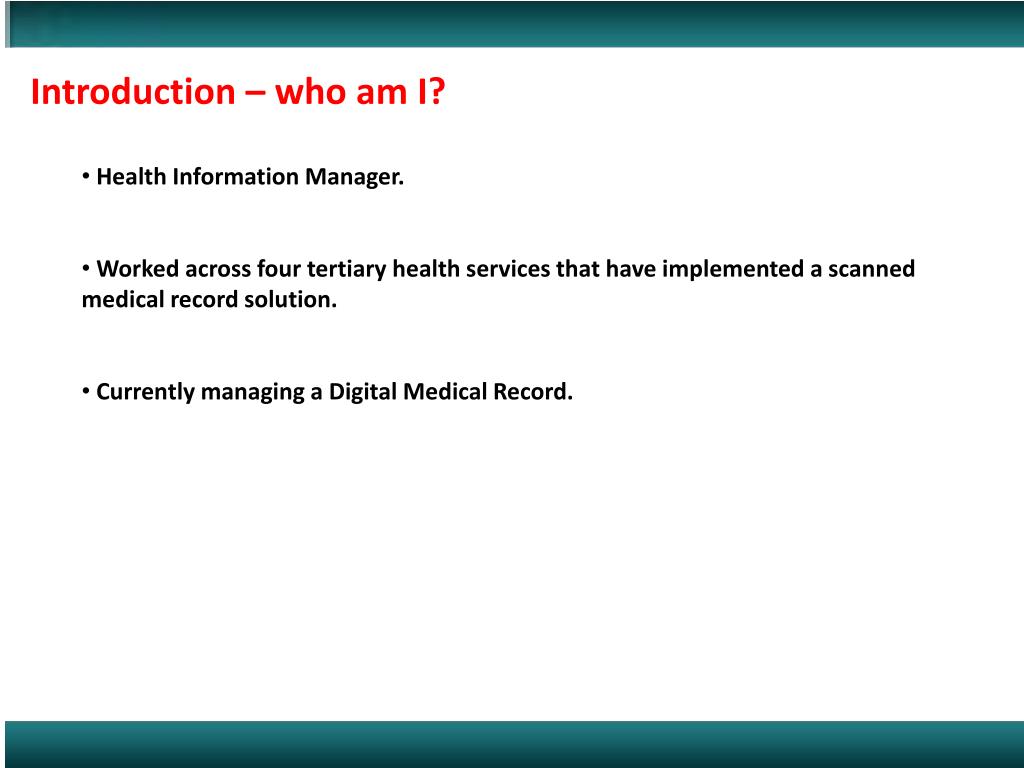 Introduction – who am I?

• Health Information Manager.

• Worked across four tertiary health services that have implemented a scanned medical record solution.

• Currently managing a Digital Medical Record.